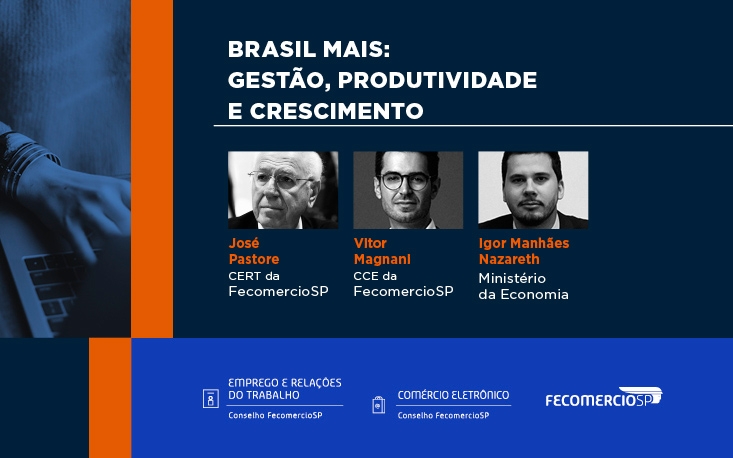 BRASIL MAIS:
GESTÃO, PRODUTIVIDADE
E CRESCIMENTO

José Pastore
CERT da FecomercioSP

Vitor Magnani
CCE da FecomercioSP

Igor Manhães Nazareth
Ministério da Economia

EMPREGO E RELAÇÕES DO TRABALHO
Conselho FecomercioSP

COMÉRCIO ELETRÔNICO
Conselho FecomercioSP

FECOMERCIOSP